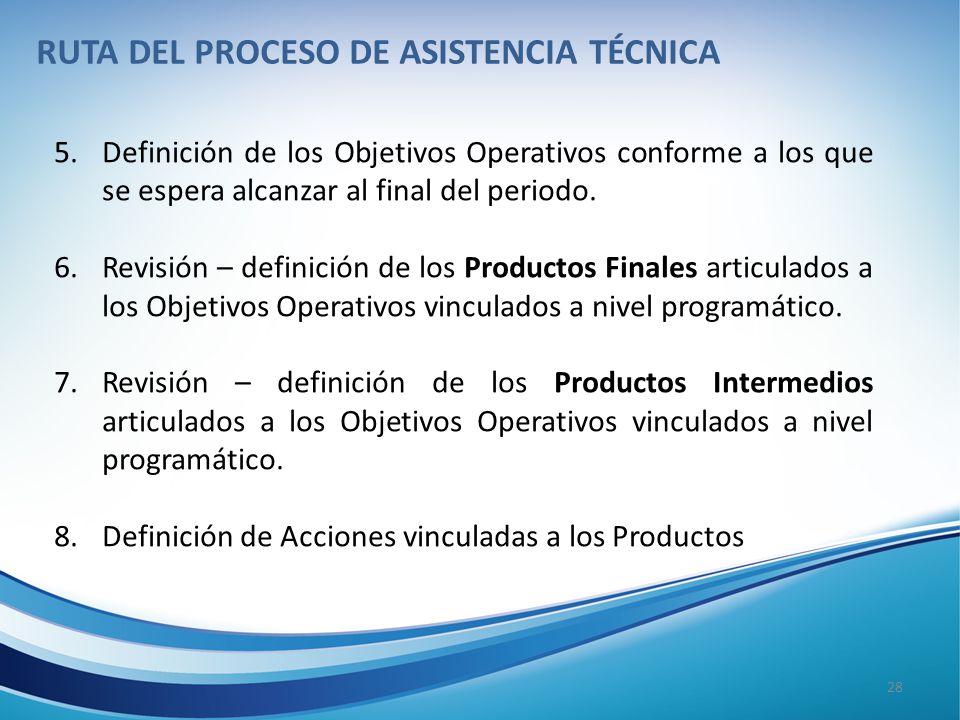 RUTA DEL PROCESO DE ASISTENCIA TÉCNICA

5. Definición de los Objetivos Operativos conforme a los que se espera alcanzar al final del periodo.

6. Revisión – definición de los Productos Finales articulados a los Objetivos Operativos vinculados a nivel programático.

7. Revisión – definición de los Productos Intermedios articulados a los Objetivos Operativos vinculados a nivel programático.

8. Definición de Acciones vinculadas a los Productos

28